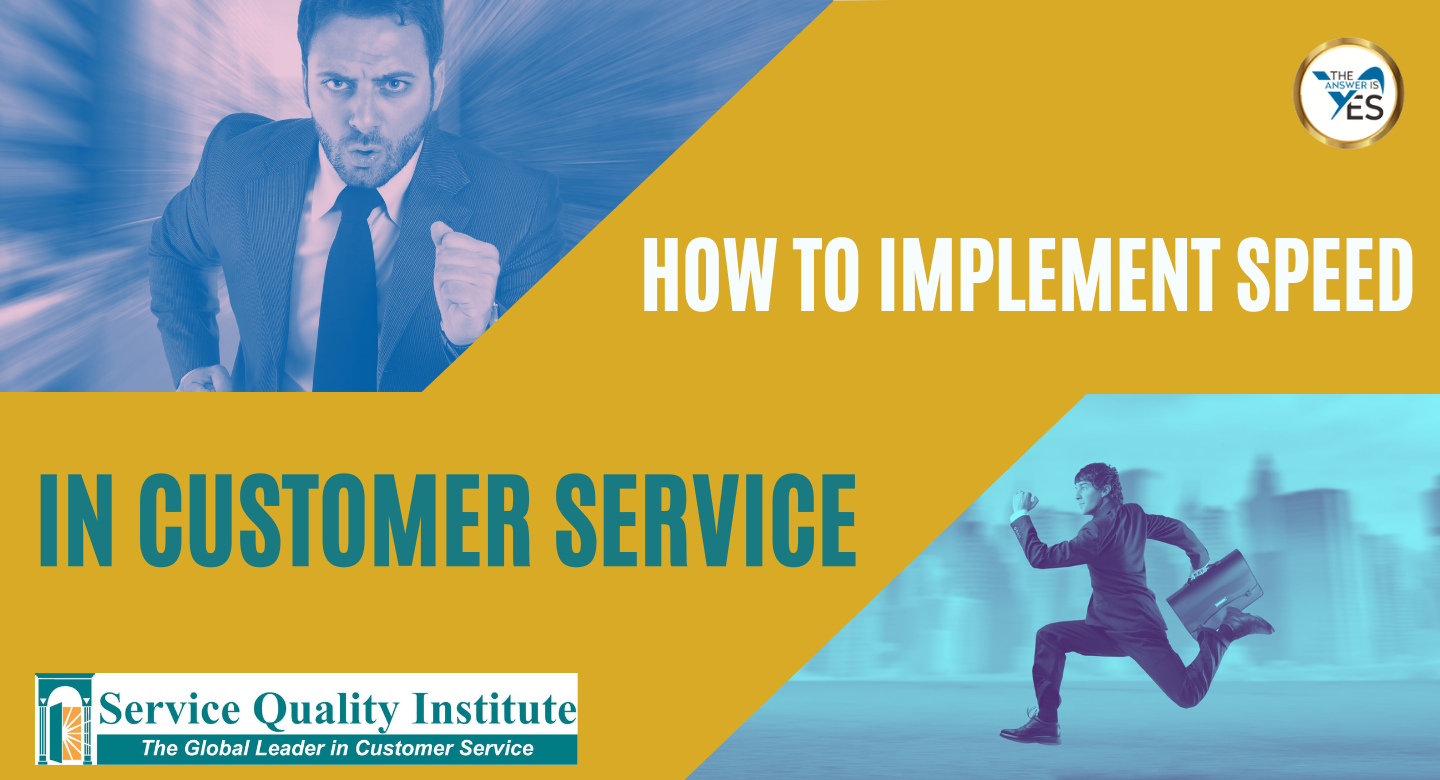 THE ANSWER IS YES

HOW TO IMPLEMENT SPEED

IN CUSTOMER SERVICE

Service Quality Institute
The Global Leader in Customer Service